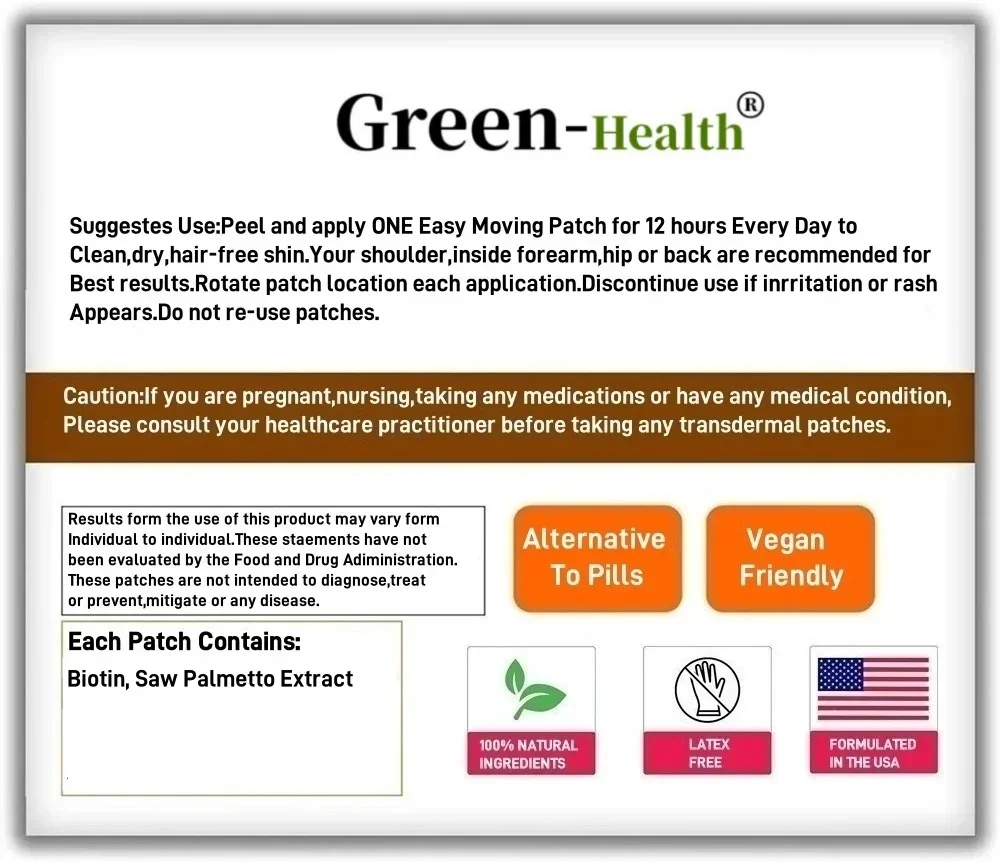 Green-Health®

Suggestes Use:Peel and apply ONE Easy Moving Patch for 12 hours Every Day to Clean,dry,hair-free shin.Your shoulder,inside forearm,hip or back are recommended for Best results.Rotate patch location each application.Discontinue use if inrritation or rash Appears.Do not re-use patches.

Caution:If you are pregnant,nursing,taking any medications or have any medical condition, Please consult your healthcare practitioner before taking any transdermal patches.

Results form the use of this product may vary form Individual to individual.These staements have not been evaluated by the Food and Drug Adiministration. These patches are not intended to diagnose,treat or prevent,mitigate or any disease.

Alternative To Pills

Vegan Friendly

Each Patch Contains:
Biotin, Saw Palmetto Extract

100% NATURAL INGREDIENTS

LATEX FREE

FORMULATED IN THE USA